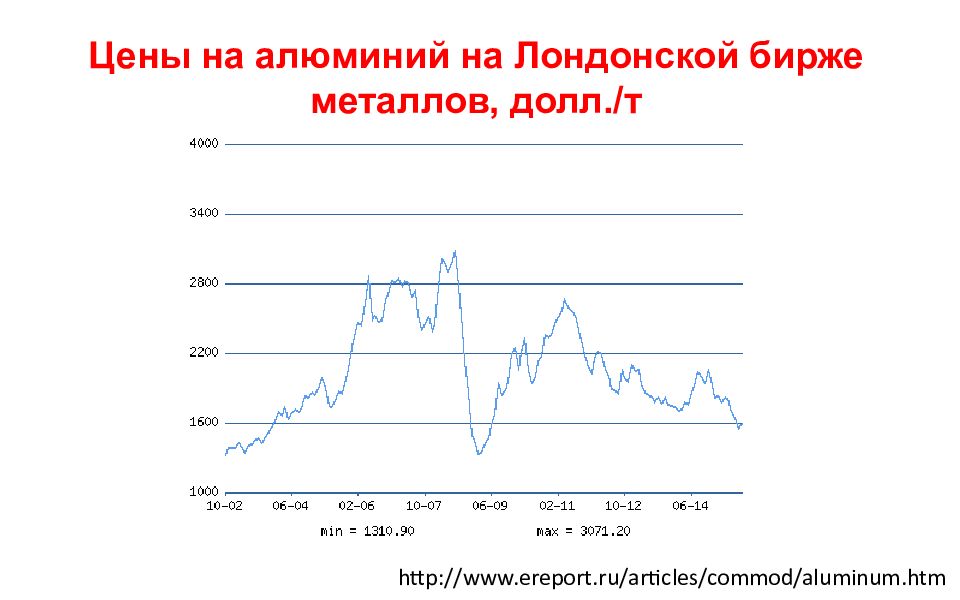 Цены на алюминий на Лондонской бирже металлов, долл./т

4000
3400
2800
2200
1600
1000

10-02 06-04 02-06 10-07 06-09 02-11 10-12 06-14

min = 1310.90 max = 3071.20

http://www.ereport.ru/articles/commod/aluminum.htm